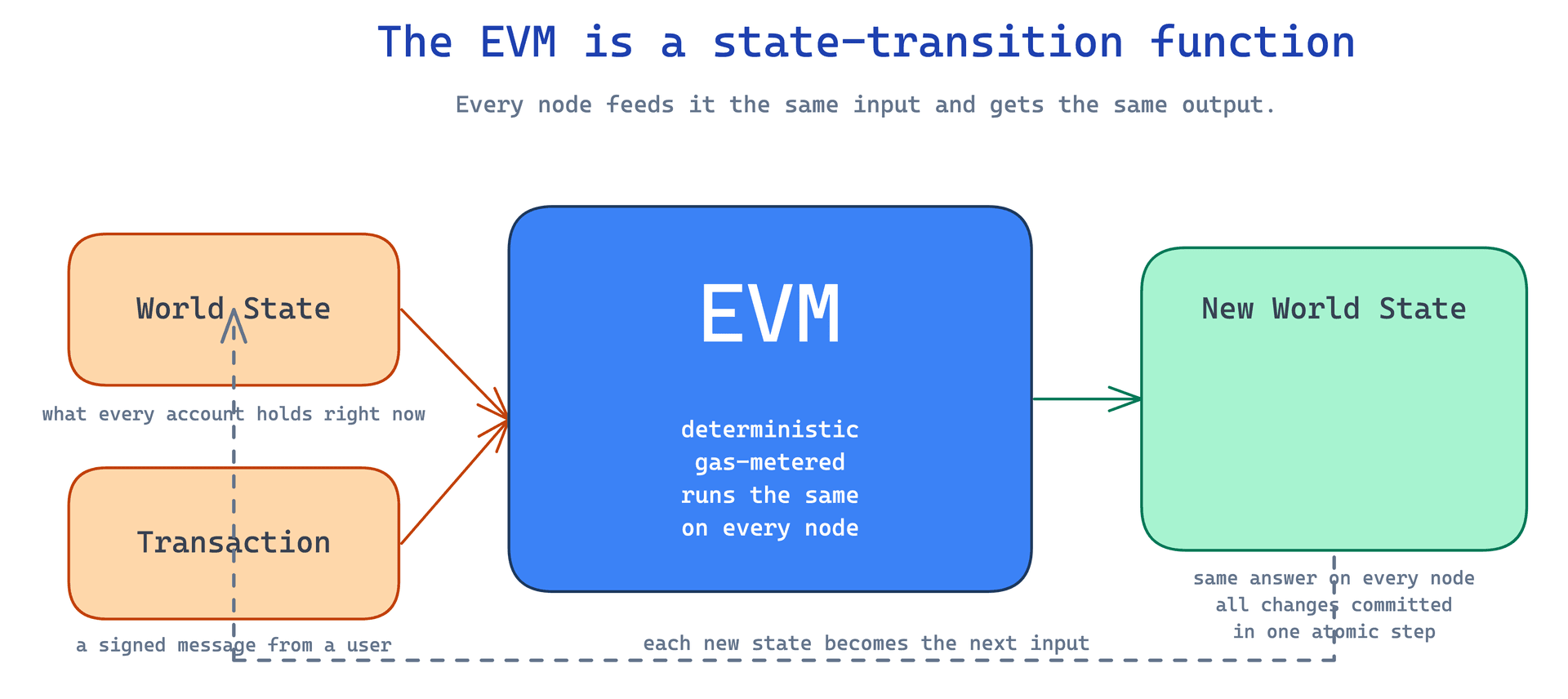 The EVM is a state-transition function

Every node feeds it the same input and gets the same output.

World State

what every account holds right now

Transaction

a signed message from a user

EVM

deterministic
gas-metered
runs the same
on every node

New World State

same answer on every node
all changes committed
in one atomic step

each new state becomes the next input